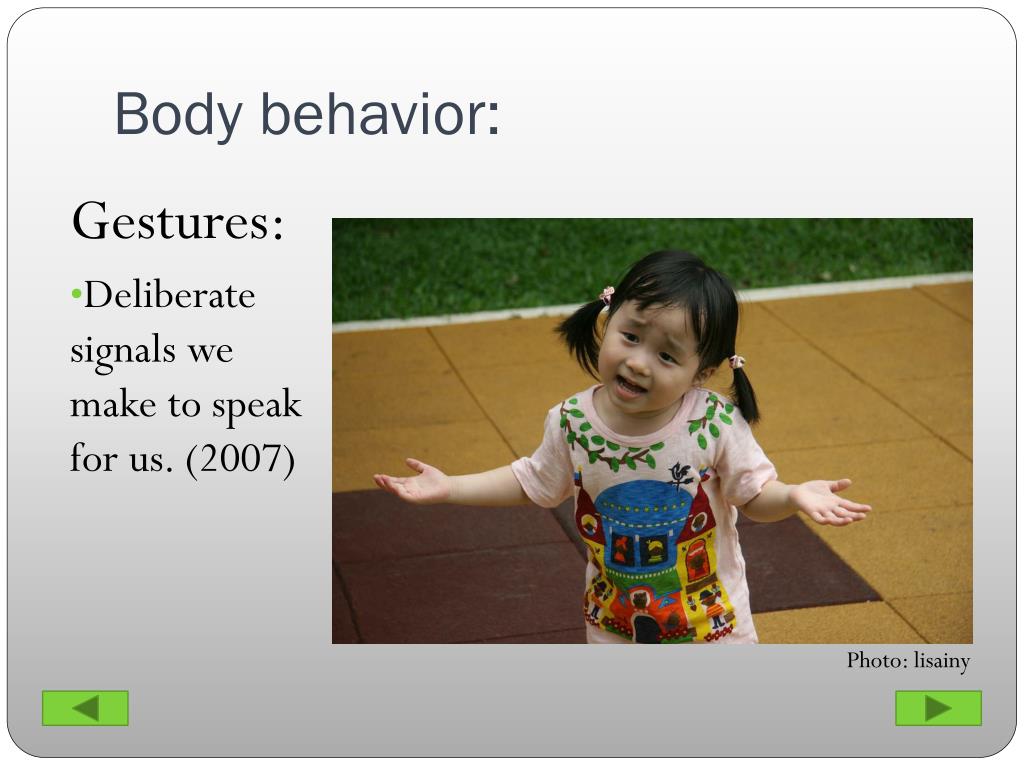 Body behavior:

Gestures:

•Deliberate signals we make to speak for us. (2007)

Photo: lisainy